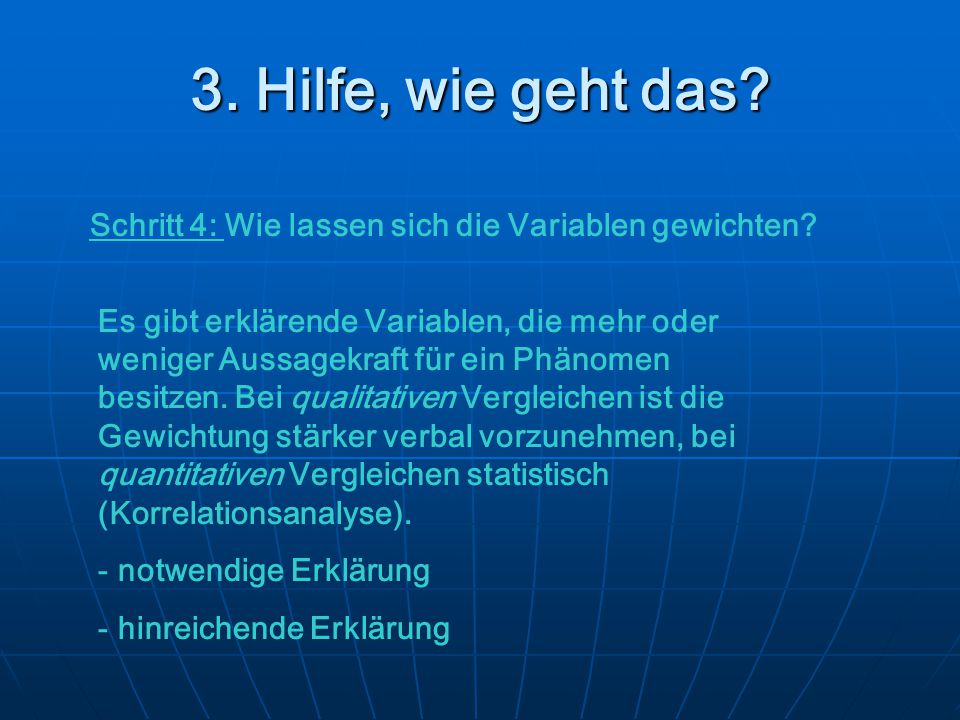 3. Hilfe, wie geht das?

Schritt 4: Wie lassen sich die Variablen gewichten?

Es gibt erklärende Variablen, die mehr oder weniger Aussagekraft für ein Phänomen besitzen. Bei qualitativen Vergleichen ist die Gewichtung stärker verbal vorzunehmen, bei quantitativen Vergleichen statistisch (Korrelationsanalyse).

- notwendige Erklärung

- hinreichende Erklärung